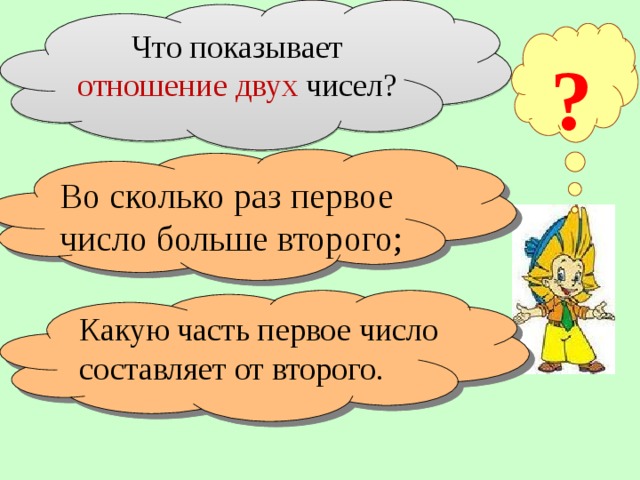 Что показывает отношение двух чисел?

?

Во сколько раз первое число больше второго;

Какую часть первое число составляет от второго.